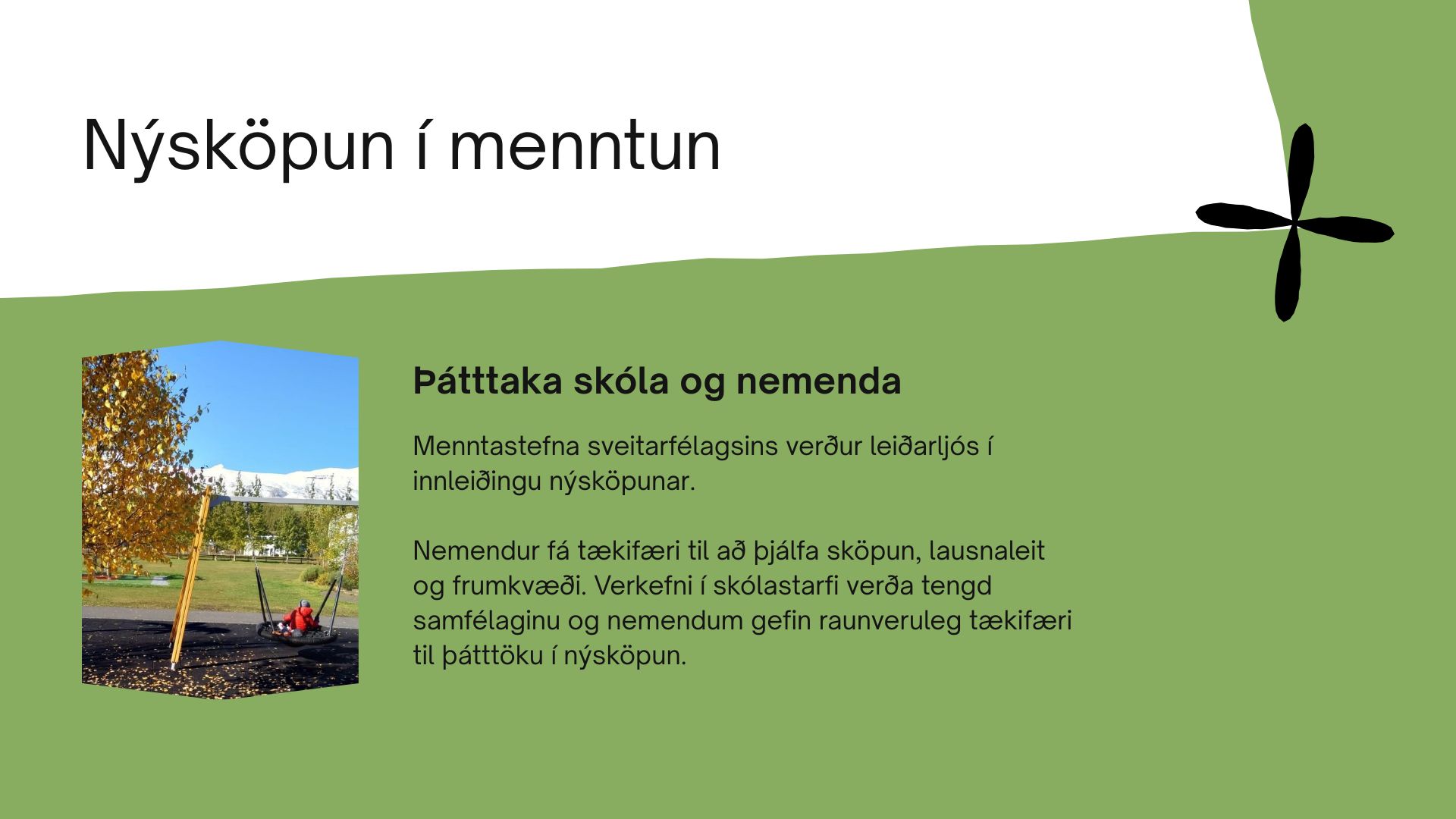 Nýsköpun í menntun

Þátttaka skóla og nemenda

Menntastefna sveitarfélagsins verður leiðarljós í innleiðingu nýsköpunar.

Nemendur fá tækifæri til að þjálfa sköpun, lausnaleit og frumkvæði. Verkefni í skólastarfi verða tengd samfélaginu og nemendum gefin raunveruleg tækifæri til þátttöku í nýsköpun.